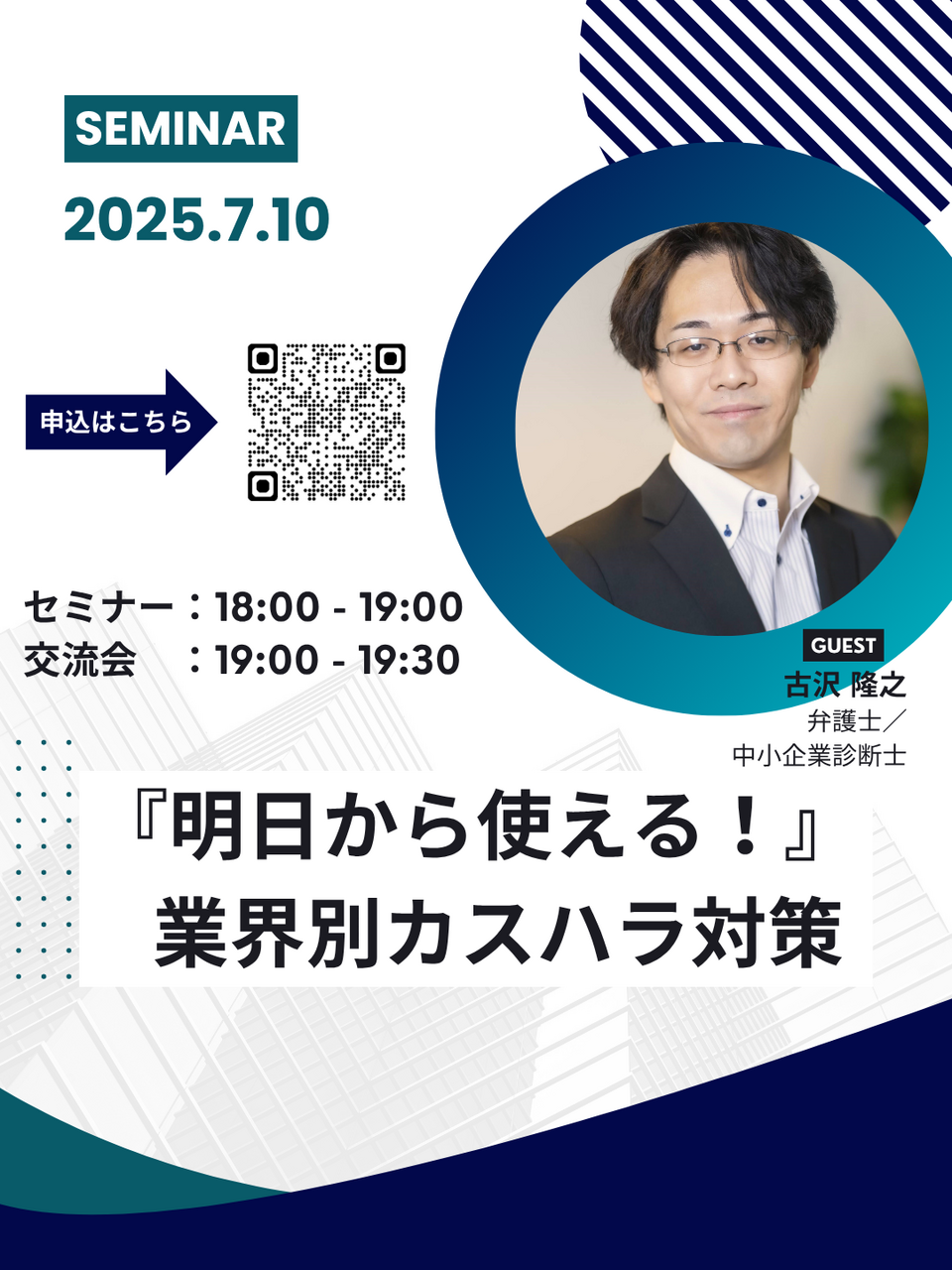 SEMINAR

2025.7.10

申込はこちら

セミナー：18:00 - 19:00
交流会　：19:00 - 19:30

GUEST
古沢 隆之
弁護士／
中小企業診断士

『明日から使える！』
業界別カスハラ対策